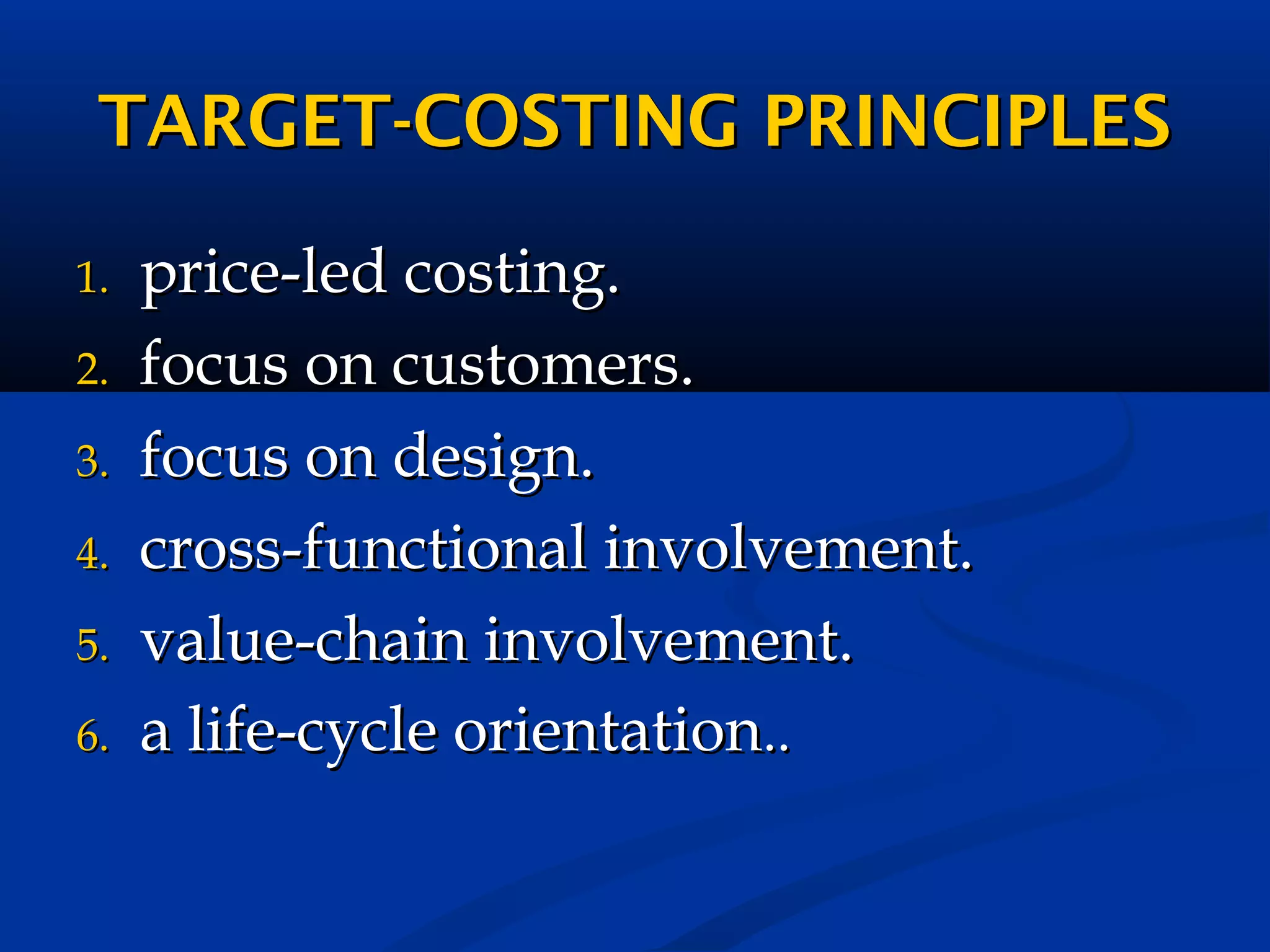 TARGET-COSTING PRINCIPLES

1. price-led costing.
2. focus on customers.
3. focus on design.
4. cross-functional involvement.
5. value-chain involvement.
6. a life-cycle orientation..